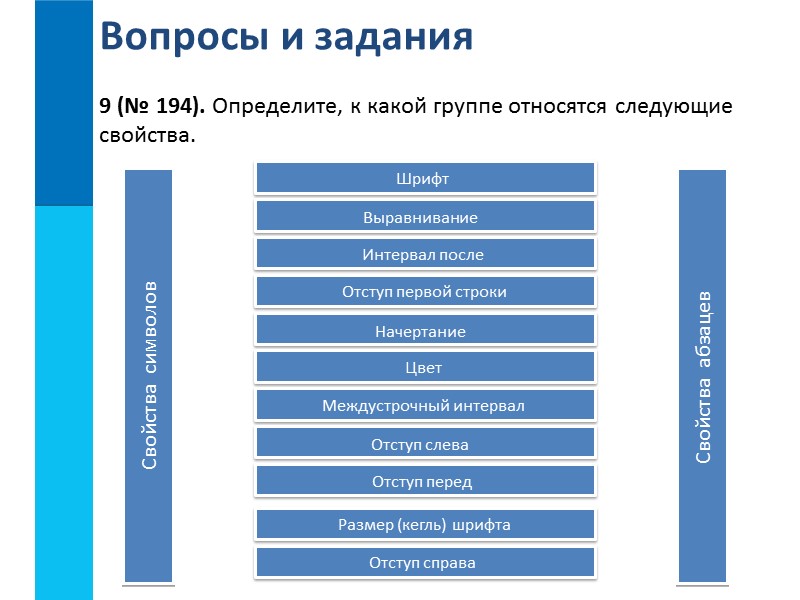 Вопросы и задания

9 (№ 194). Определите, к какой группе относятся следующие свойства.

Свойства символов

Шрифт

Выравнивание

Интервал после

Отступ первой строки

Начертание

Цвет

Междустрочный интервал

Отступ слева

Отступ перед

Размер (кегль) шрифта

Отступ справа

Свойства абзацев